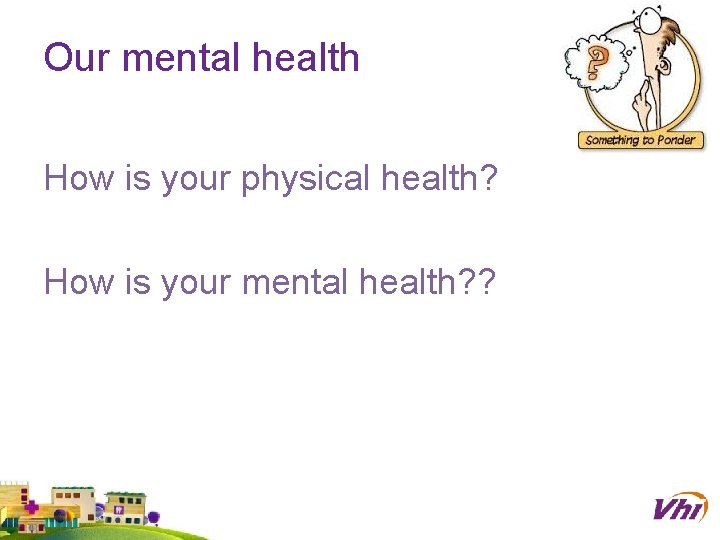 Our mental health

?

Something to Ponder

How is your physical health?

How is your mental health??

Vhi